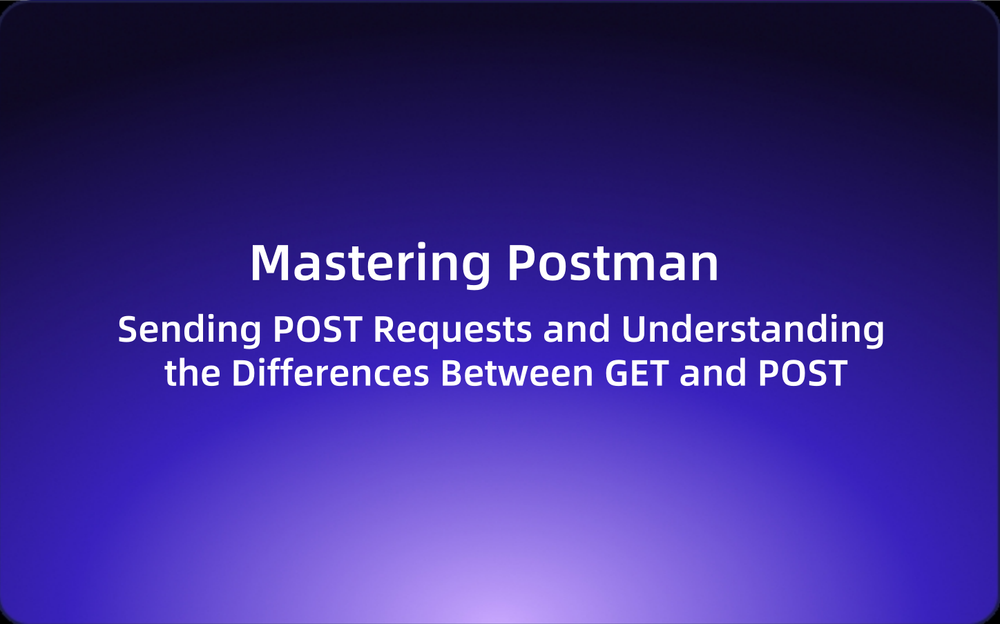 Mastering Postman

Sending POST Requests and Understanding the Differences Between GET and POST